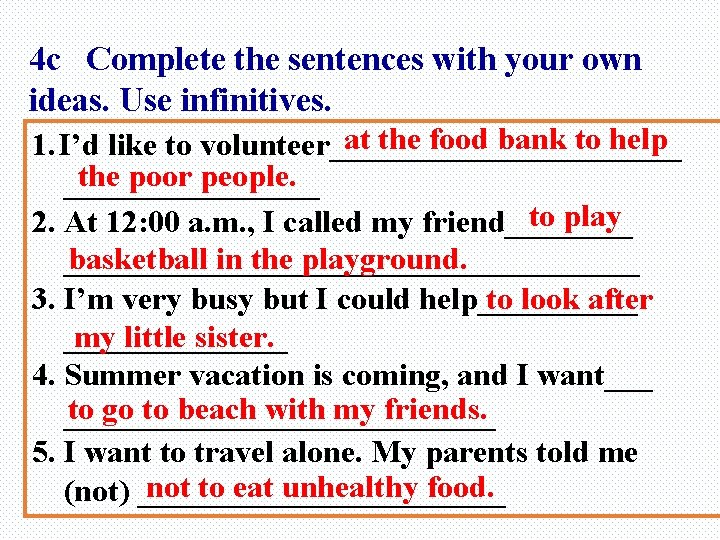 4c Complete the sentences with your own ideas. Use infinitives.

1. I’d like to volunteer at the food bank to help the poor people.

2. At 12:00 a.m., I called my friend to play basketball in the playground.

3. I’m very busy but I could help to look after my little sister.

4. Summer vacation is coming, and I want to go to beach with my friends.

5. I want to travel alone. My parents told me (not) not to eat unhealthy food.